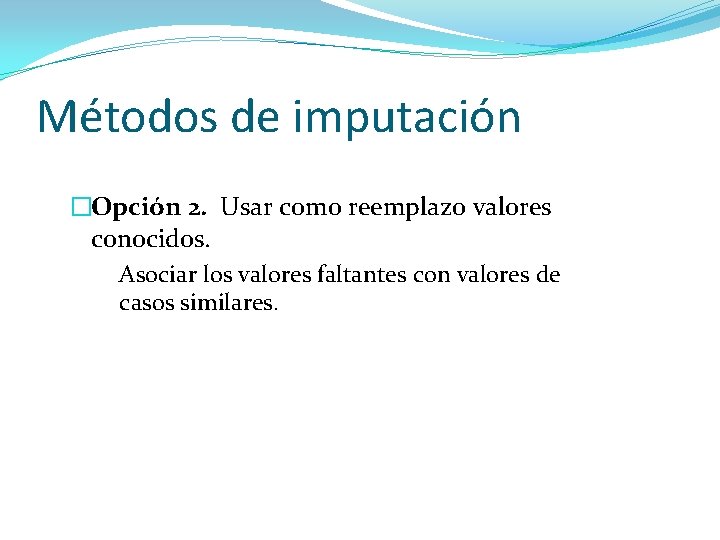 Métodos de imputación

□Opción 2. Usar como reemplazo valores conocidos.

Asociar los valores faltantes con valores de casos similares.